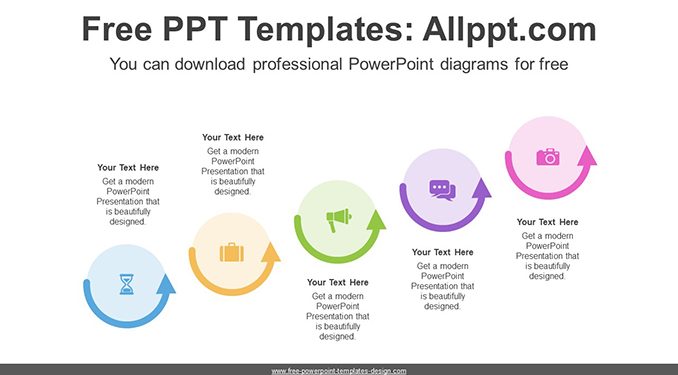 Free PPT Templates: Allppt.com

You can download professional PowerPoint diagrams for free

Your Text Here
Get a modern PowerPoint Presentation that is beautifully designed.

Your Text Here
Get a modern PowerPoint Presentation that is beautifully designed.

Your Text Here
Get a modern PowerPoint Presentation that is beautifully designed.

Your Text Here
Get a modern PowerPoint Presentation that is beautifully designed.

Your Text Here
Get a modern PowerPoint Presentation that is beautifully designed.

www.free-powerpoint-templates-design.com